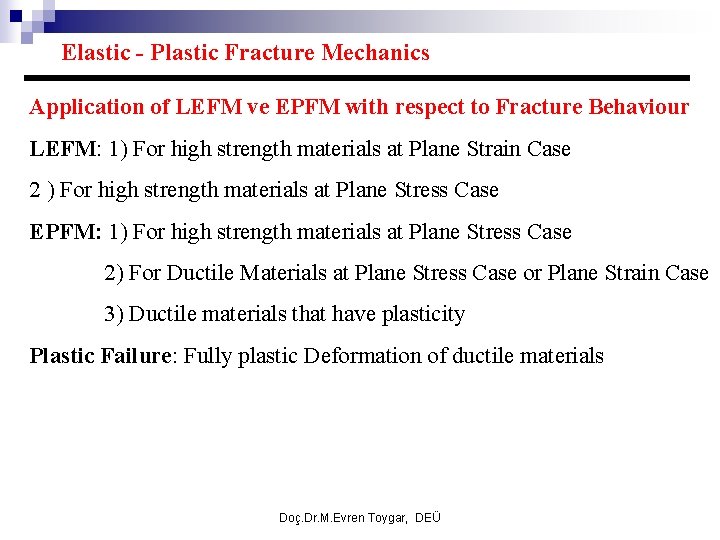 Elastic - Plastic Fracture Mechanics

Application of LEFM ve EPFM with respect to Fracture Behaviour

LEFM: 1) For high strength materials at Plane Strain Case

2 ) For high strength materials at Plane Stress Case

EPFM: 1) For high strength materials at Plane Stress Case

2) For Ductile Materials at Plane Stress Case or Plane Strain Case

3) Ductile materials that have plasticity

Plastic Failure: Fully plastic Deformation of ductile materials

Doç.Dr.M.Evren Toygar, DEÜ